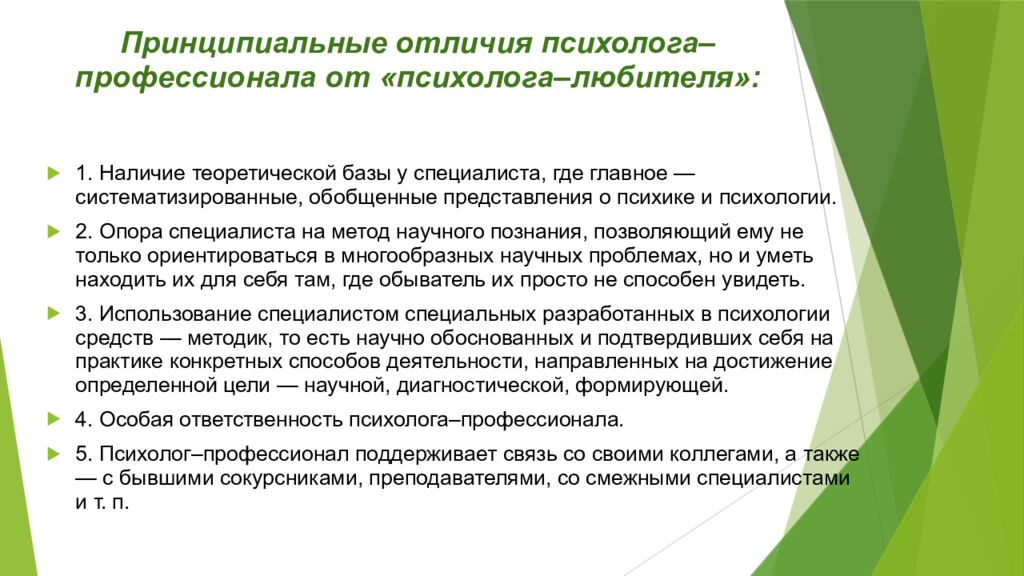 Принципиальные отличия психолога–профессионала от «психолога–любителя»:

1. Наличие теоретической базы у специалиста, где главное — систематизированные, обобщенные представления о психике и психологии.

2. Опора специалиста на метод научного познания, позволяющий ему не только ориентироваться в многообразных научных проблемах, но и уметь находить их для себя там, где обыватель их просто не способен увидеть.

3. Использование специалистом специальных разработанных в психологии средств — методик, то есть научно обоснованных и подтвердивших себя на практике конкретных способов деятельности, направленных на достижение определенной цели — научной, диагностической, формирующей.

4. Особая ответственность психолога–профессионала.

5. Психолог–профессионал поддерживает связь со своими коллегами, а также — с бывшими сокурсниками, преподавателями, со смежными специалистами и т. п.